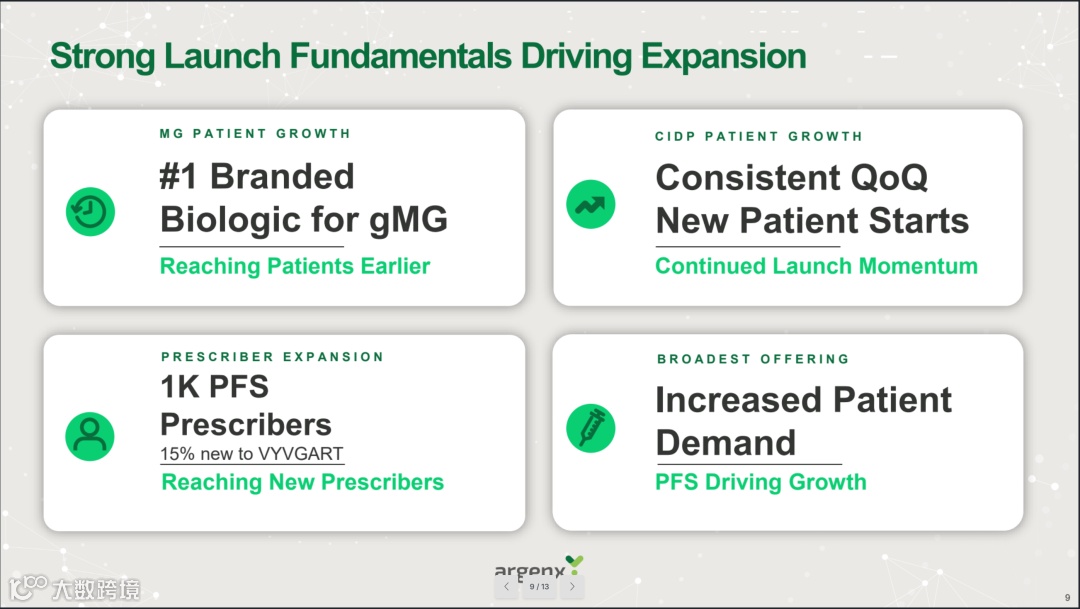 Strong Launch Fundamentals Driving Expansion

MG PATIENT GROWTH

#1 Branded Biologic for gMG

Reaching Patients Earlier

CIDP PATIENT GROWTH

Consistent QoQ New Patient Starts

Continued Launch Momentum

PRESCRIBER EXPANSION

1K PFS Prescribers

15% new to VYVGART

Reaching New Prescribers

BROADEST OFFERING

Increased Patient Demand

PFS Driving Growth

argenx

9 / 13

大数跨境

9